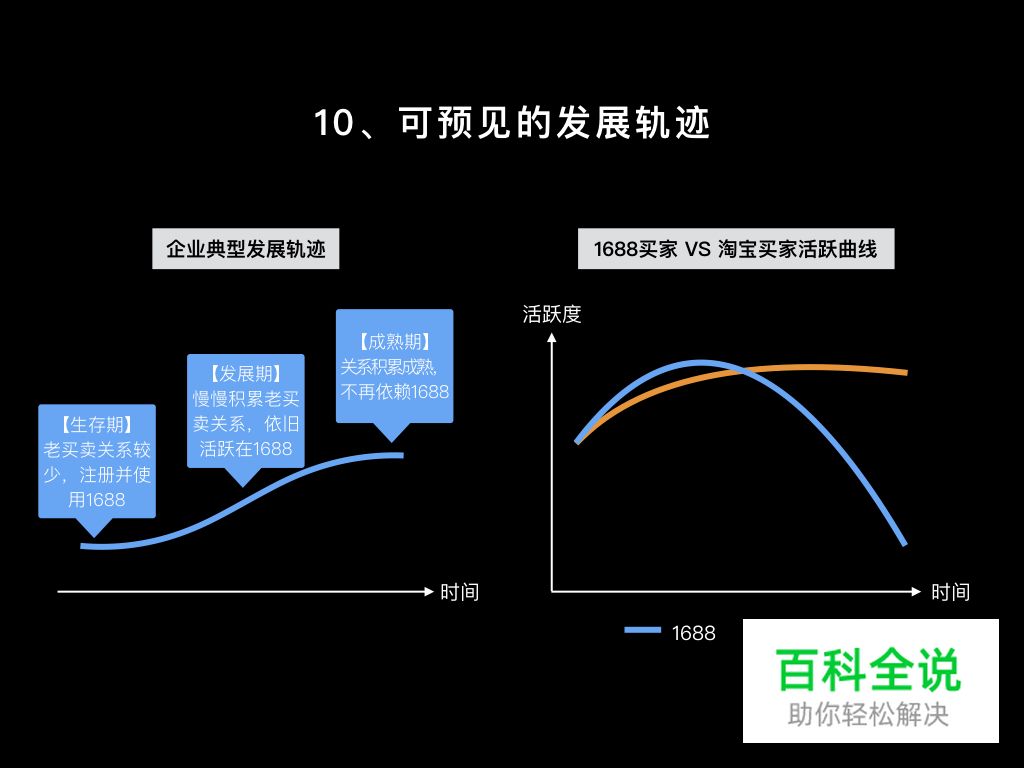 10、可预见的发展轨迹

企业典型发展轨迹

【生存期】
老买卖关系较少，注册并使用1688

【发展期】
慢慢积累老买卖关系，依旧活跃在1688

【成熟期】
关系积累成熟，不再依赖1688

时间

1688买家 VS 淘宝买家活跃曲线

活跃度

时间

1688

百科全说
助你轻松解决